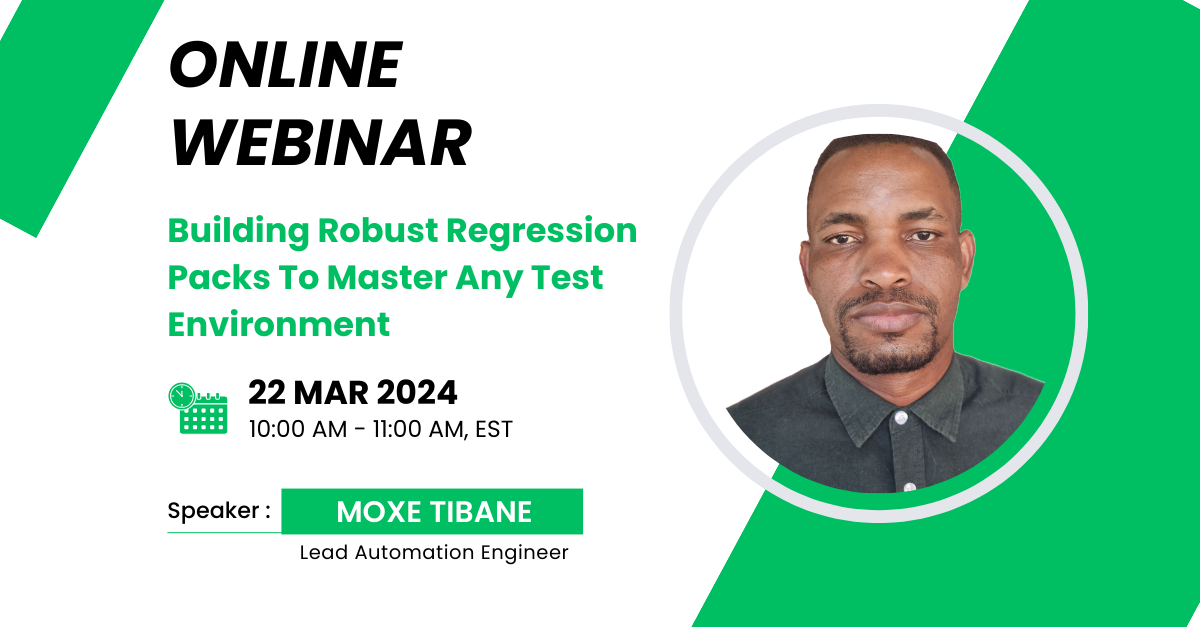 ONLINE WEBINAR

Building Robust Regression Packs To Master Any Test Environment

22 MAR 2024
10:00 AM - 11:00 AM, EST

Speaker : MOXE TIBANE
Lead Automation Engineer